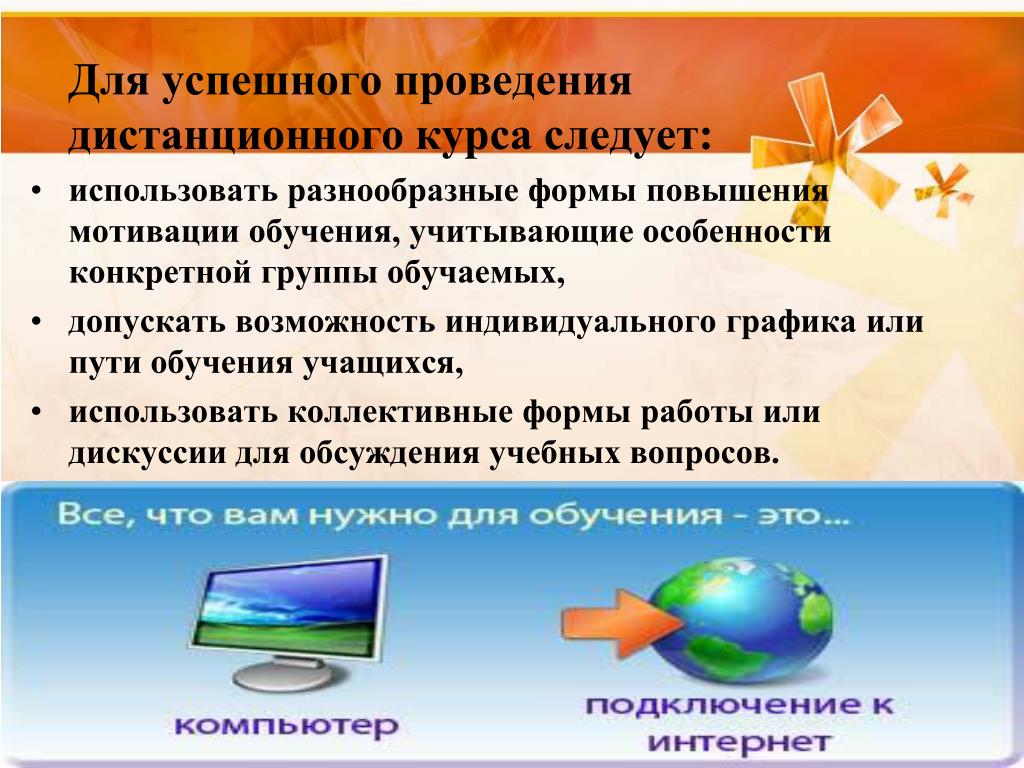 Для успешного проведения дистанционного курса следует:

• использовать разнообразные формы повышения мотивации обучения, учитывающие особенности конкретной группы обучаемых,

• допускать возможность индивидуального графика или пути обучения учащихся,

• использовать коллективные формы работы или дискуссии для обсуждения учебных вопросов.

Все, что вам нужно для обучения - это...

компьютер

подключение к интернет